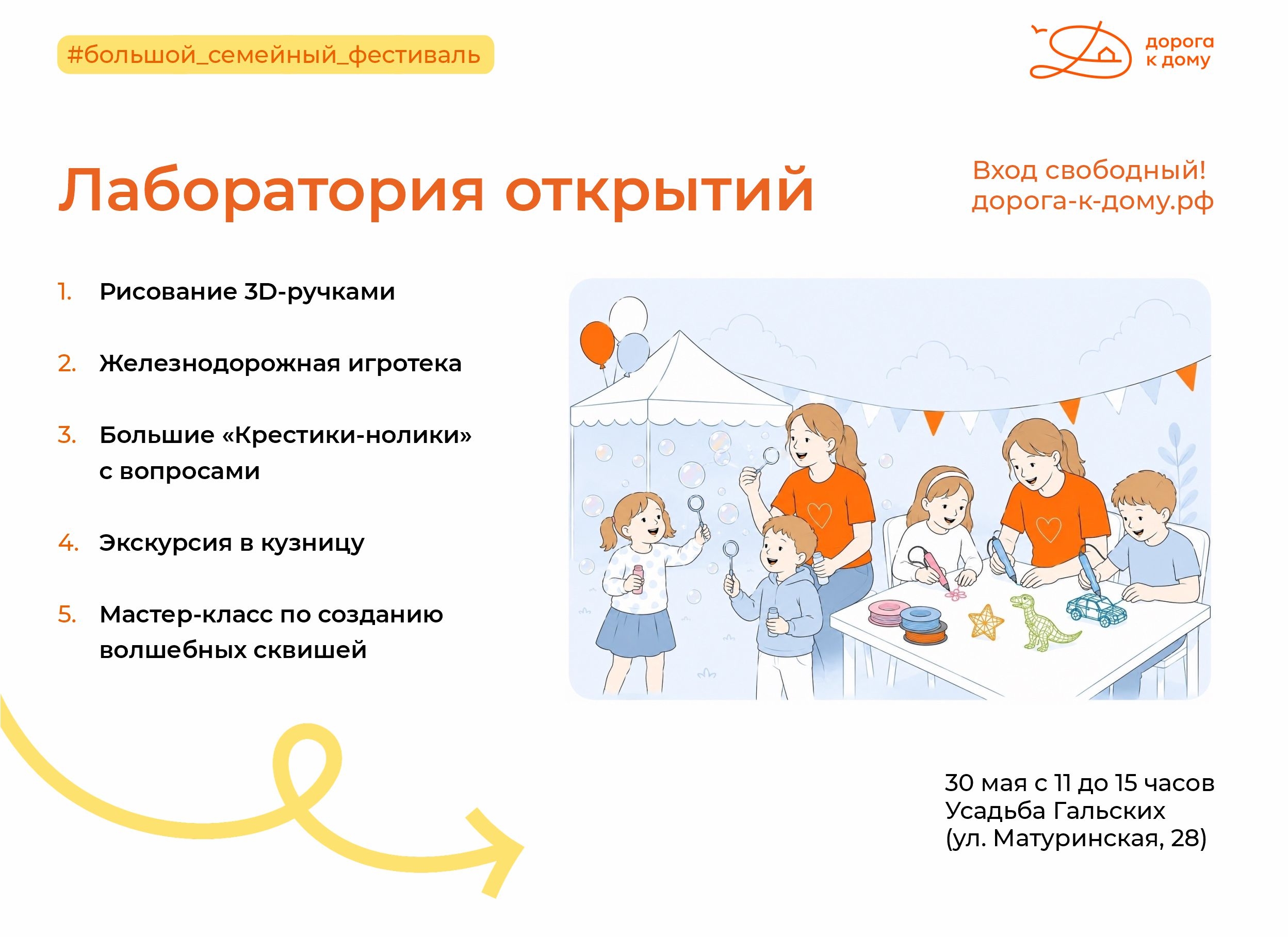 #большой_семейный_фестиваль

дорога к дому

Лаборатория открытий

Вход свободный!
дорога-к-дому.рф

1. Рисование 3D-ручками

2. Железнодорожная игротека

3. Большие «Крестики-нолики» с вопросами

4. Экскурсия в кузницу

5. Мастер-класс по созданию волшебных сквишей

30 мая с 11 до 15 часов
Усадьба Гальских
(ул. Матуринская, 28)